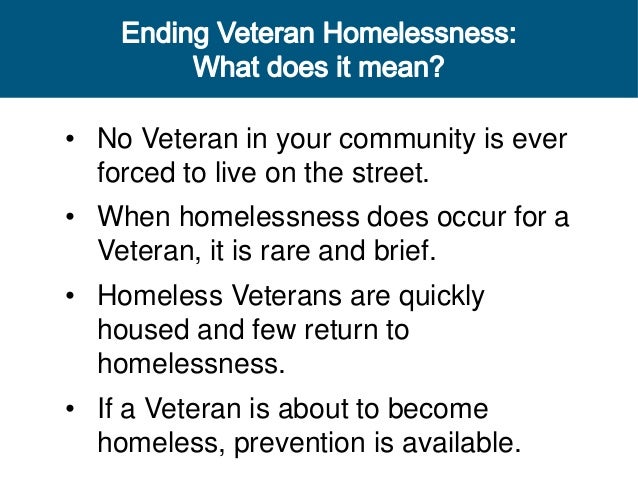 Ending Veteran Homelessness:
What does it mean?

• No Veteran in your community is ever forced to live on the street.

• When homelessness does occur for a Veteran, it is rare and brief.

• Homeless Veterans are quickly housed and few return to homelessness.

• If a Veteran is about to become homeless, prevention is available.